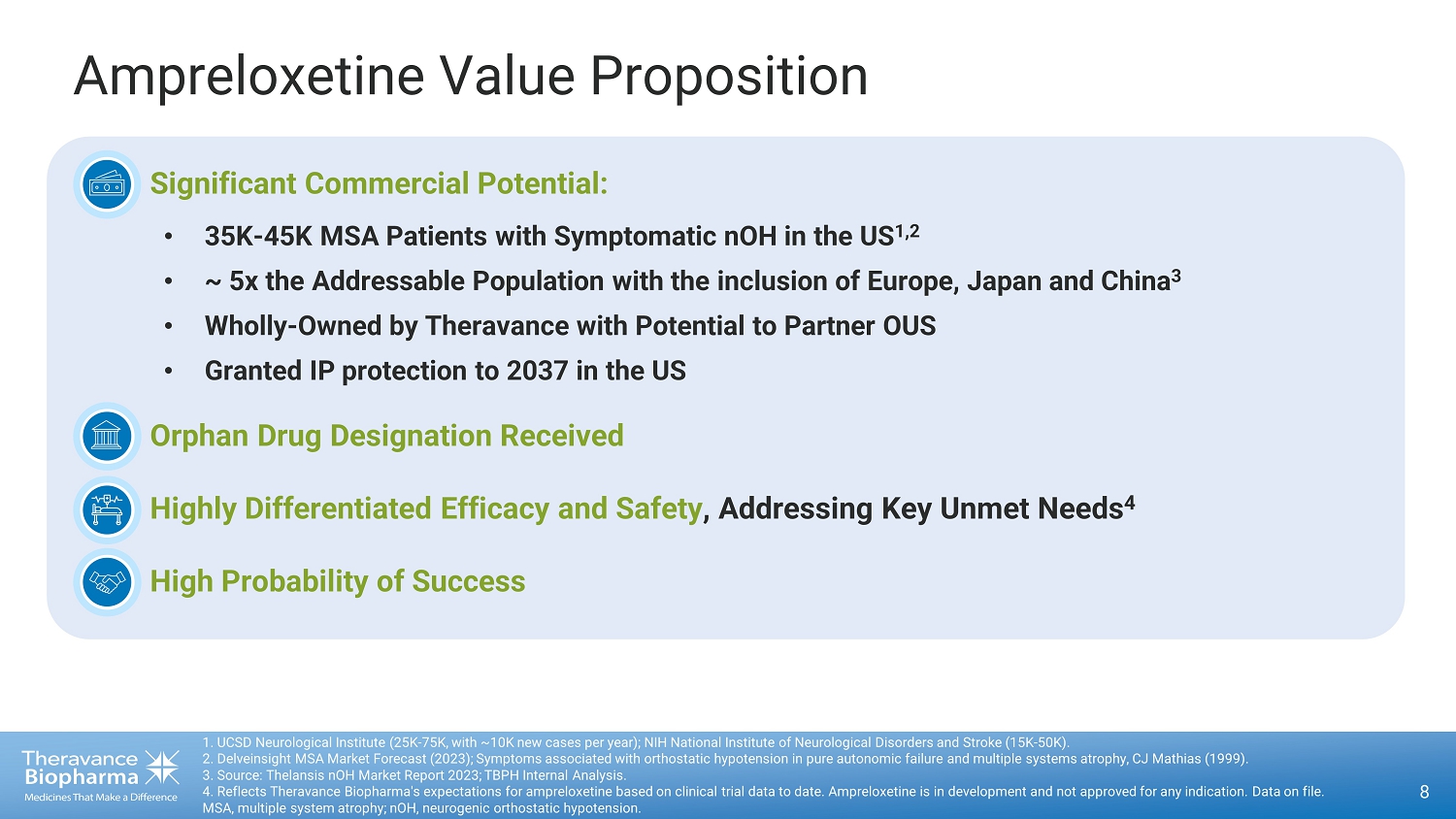 Ampreloxetine Value Proposition

Significant Commercial Potential:

• 35K-45K MSA Patients with Symptomatic nOH in the US$^{1,2}$
• ~ 5x the Addressable Population with the inclusion of Europe, Japan and China$^{3}$
• Wholly-Owned by Theravance with Potential to Partner OUS
• Granted IP protection to 2037 in the US

Orphan Drug Designation Received

Highly Differentiated Efficacy and Safety, Addressing Key Unmet Needs$^{4}$

High Probability of Success

Theravance Biopharma
Medicines That Make a Difference

1. UCSD Neurological Institute (25K-75K, with ~10K new cases per year); NIH National Institute of Neurological Disorders and Stroke (15K-50K).
2. Delveinsight MSA Market Forecast (2023); Symptoms associated with orthostatic hypotension in pure autonomic failure and multiple systems atrophy, CJ Mathias (1999).
3. Source: Thelansis nOH Market Report 2023; TBPH Internal Analysis.
4. Reflects Theravance Biopharma's expectations for ampreloxetine based on clinical trial data to date. Ampreloxetine is in development and not approved for any indication. Data on file.
MSA, multiple system atrophy; nOH, neurogenic orthostatic hypotension.

8